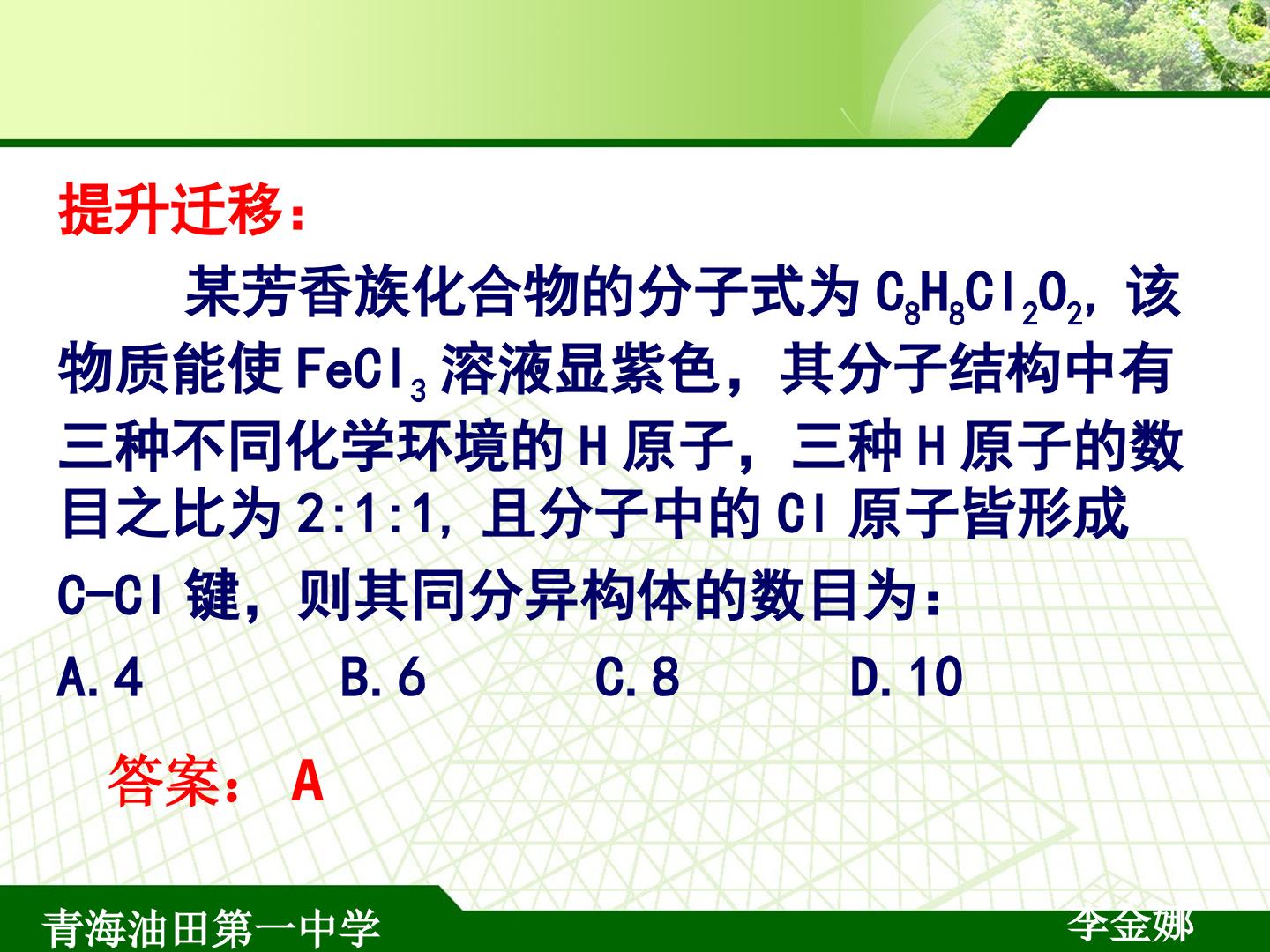 提升迁移：

某芳香族化合物的分子式为$C_8H_8Cl_2O_2$，该物质能使$FeCl_3$溶液显紫色，其分子结构中有三种不同化学环境的H原子，三种H原子的数目之比为2:1:1，且分子中的Cl原子皆形成C-Cl键，则其同分异构体的数目为：

A.4 B.6 C.8 D.10

答案：A

青海油田第一中学

李金娜